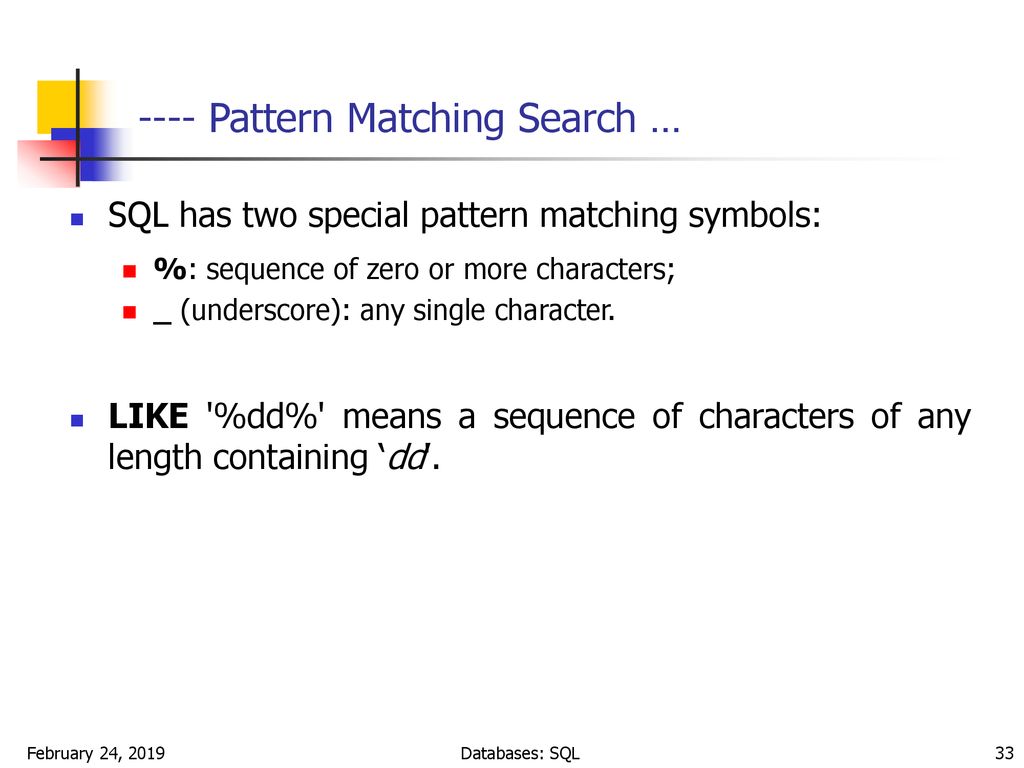 ---- Pattern Matching Search …

SQL has two special pattern matching symbols:

%: sequence of zero or more characters;

_ (underscore): any single character.

LIKE '%dd%' means a sequence of characters of any length containing ‘dd .

February 24, 2019

Databases: SQL

33